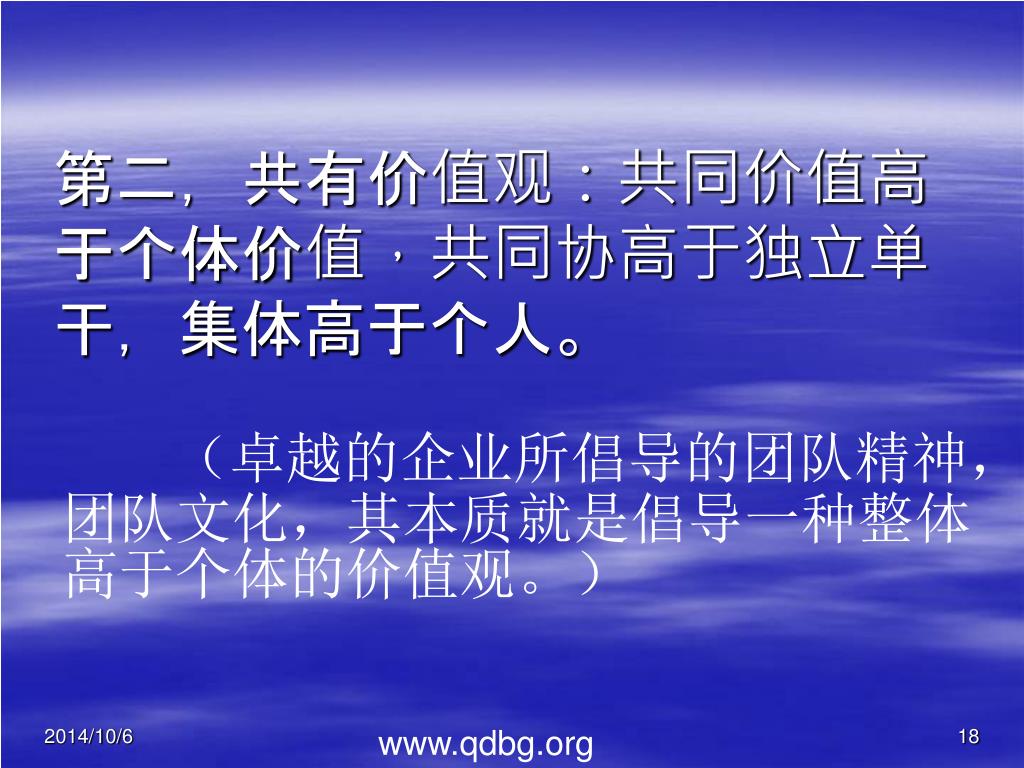 第二，共有价值观：共同价值高于个体价值，共同协高于独立单干，集体高于个人。

（卓越的企业所倡导的团队精神，团队文化，其本质就是倡导一种整体高于个体的价值观。）

2014/10/6

www.qdbg.org

18